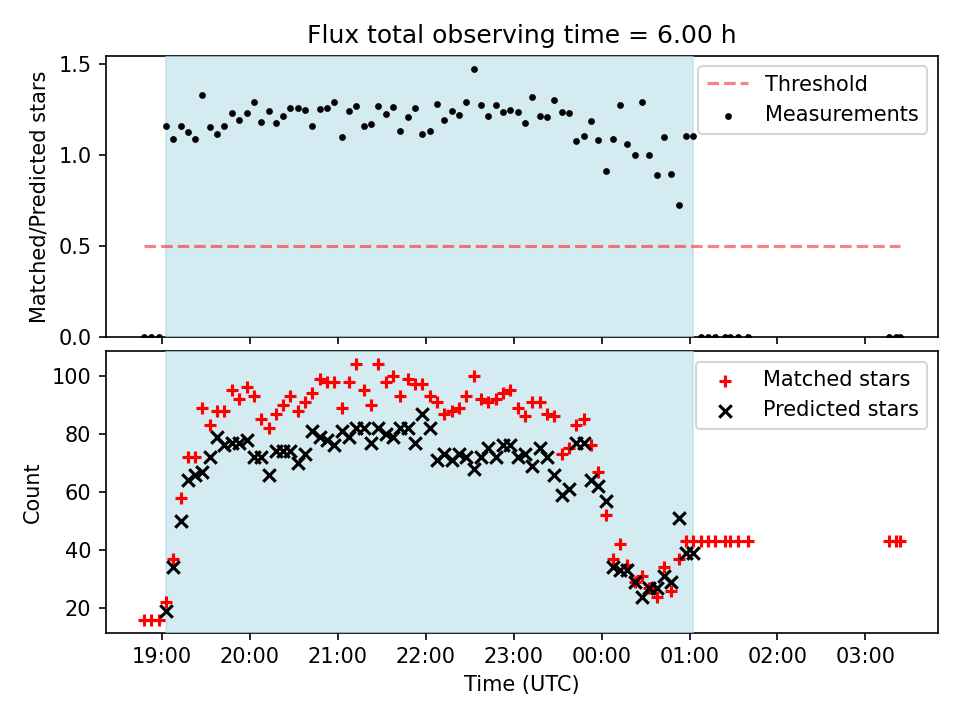 Flux total observing time = 6.00 h

Matched/Predicted stars

1.5
1.0
0.5
0.0

Threshold
Measurements

Count

100
80
60
40
20

Matched stars
Predicted stars

19:00 20:00 21:00 22:00 23:00 00:00 01:00 02:00 03:00

Time (UTC)